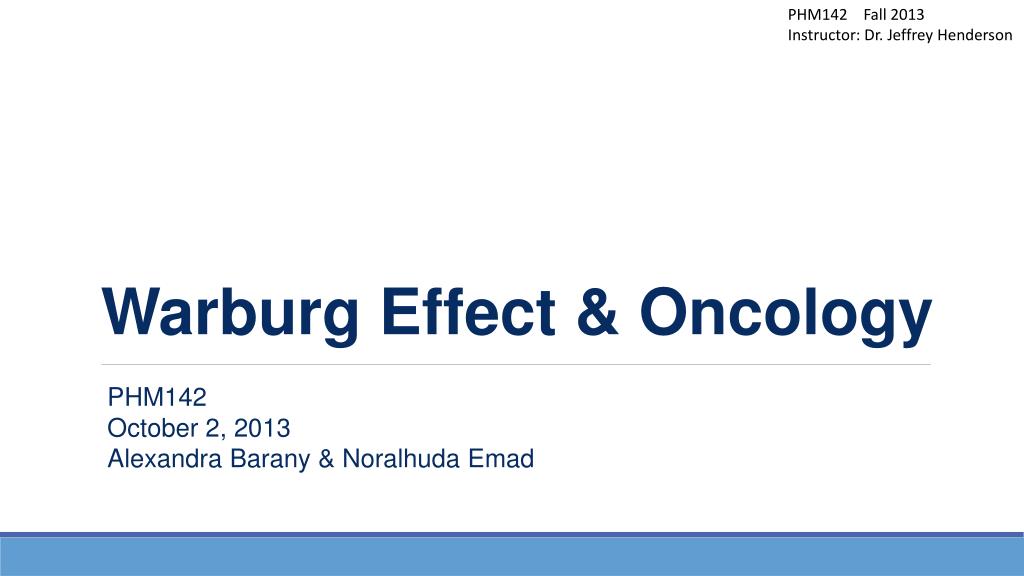 PHM142 Fall 2013
Instructor: Dr. Jeffrey Henderson

Warburg Effect & Oncology

PHM142
October 2, 2013
Alexandra Barany & Noralhuda Emad